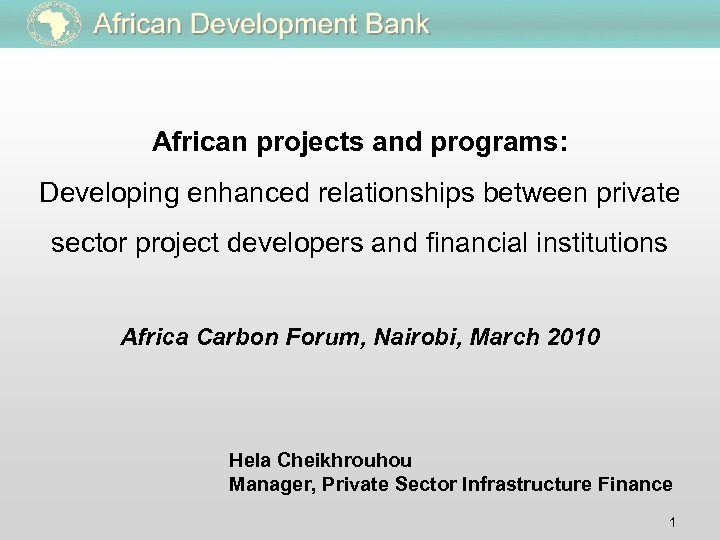 African Development Bank

African projects and programs:

Developing enhanced relationships between private sector project developers and financial institutions

Africa Carbon Forum, Nairobi, March 2010

Hela Cheikhrouhou
Manager, Private Sector Infrastructure Finance

1